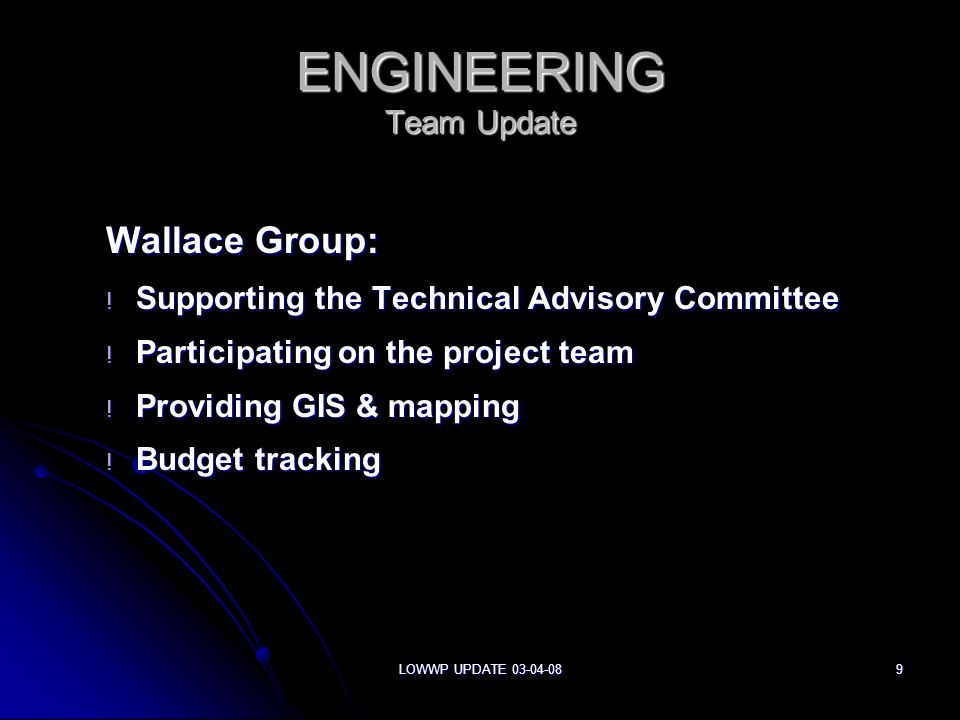 ENGINEERING
Team Update

Wallace Group:

! Supporting the Technical Advisory Committee
! Participating on the project team
! Providing GIS & mapping
! Budget tracking

LOWWP UPDATE 03-04-08

9